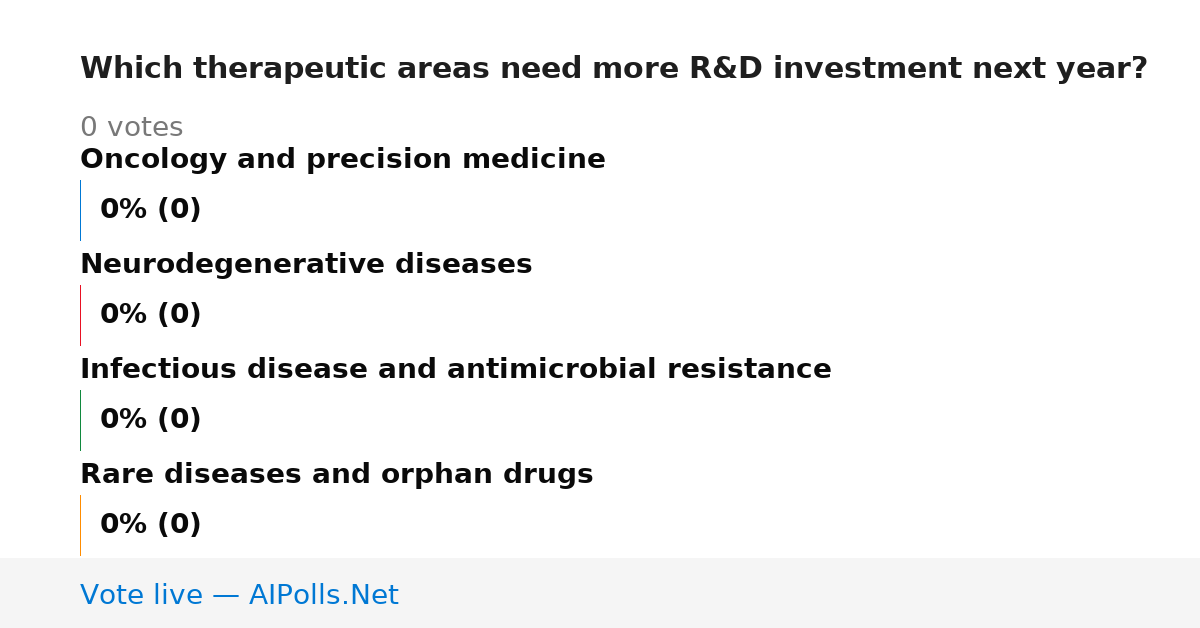 Which therapeutic areas need more R&D investment next year?

0 votes

Oncology and precision medicine

0% (0)

Neurodegenerative diseases

0% (0)

Infectious disease and antimicrobial resistance

0% (0)

Rare diseases and orphan drugs

0% (0)

Vote live — AIPolls.Net